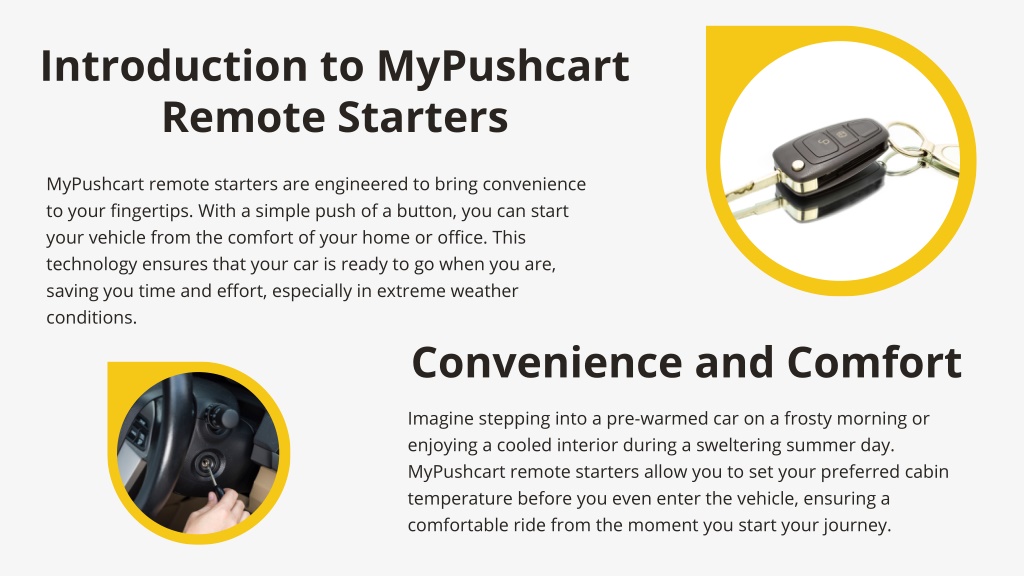 Introduction to MyPushcart Remote Starters

MyPushcart remote starters are engineered to bring convenience to your fingertips. With a simple push of a button, you can start your vehicle from the comfort of your home or office. This technology ensures that your car is ready to go when you are, saving you time and effort, especially in extreme weather conditions.

Convenience and Comfort

Imagine stepping into a pre-warmed car on a frosty morning or enjoying a cooled interior during a sweltering summer day. MyPushcart remote starters allow you to set your preferred cabin temperature before you even enter the vehicle, ensuring a comfortable ride from the moment you start your journey.